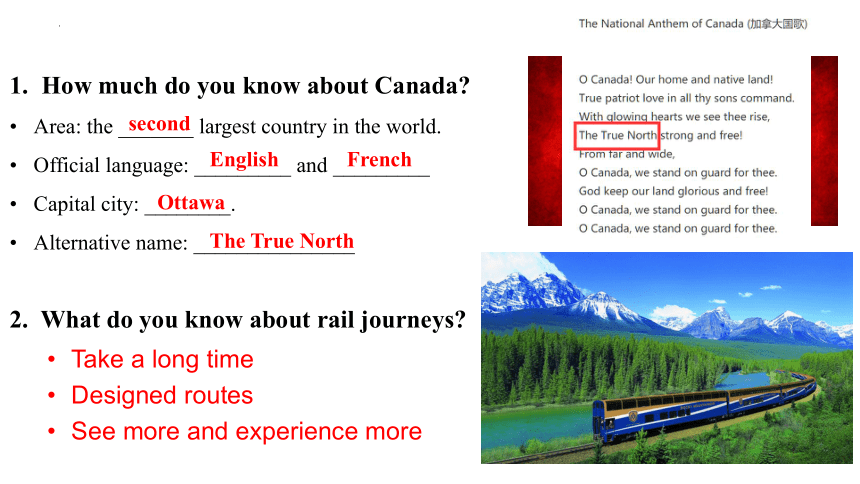 1. How much do you know about Canada?

• Area: the second largest country in the world.

• Official language: English and French

• Capital city: Ottawa.

• Alternative name: The True North

2. What do you know about rail journeys?

• Take a long time

• Designed routes

• See more and experience more

The National Anthem of Canada (加拿大国歌)

O Canada! Our home and native land!
True patriot love in all thy sons command.
With glowing hearts we see thee rise,
The True North strong and free!
From far and wide,
O Canada, we stand on guard for thee.
God keep our land glorious and free!
O Canada, we stand on guard for thee.
O Canada, we stand on guard for thee.